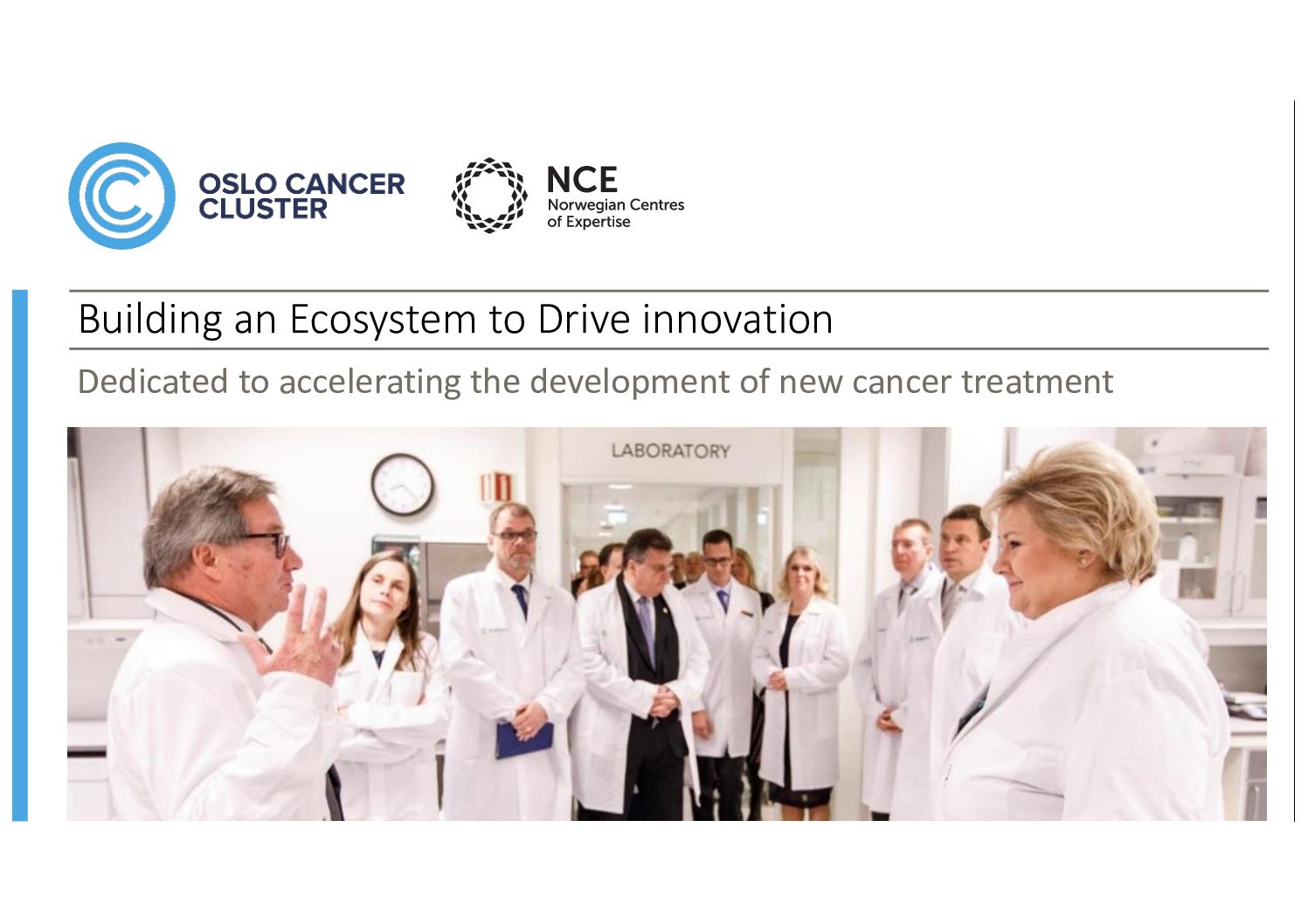 OSLO CANCER CLUSTER

NCE
Norwegian Centres of Expertise

Building an Ecosystem to Drive innovation

Dedicated to accelerating the development of new cancer treatment

LABORATORY